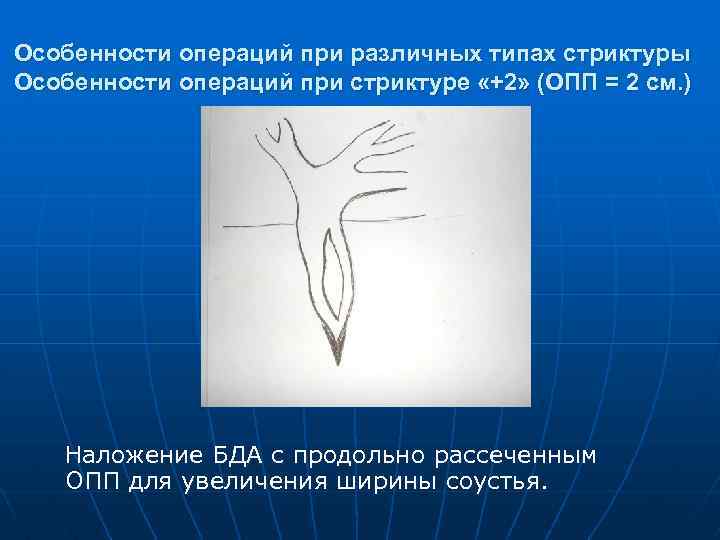 Особенности операций при различных типах стриктуры
Особенности операций при стриктуре «+2» (ОПП = 2 см.)

Наложение БДА с продольно рассеченным ОПП для увеличения ширины соустья.